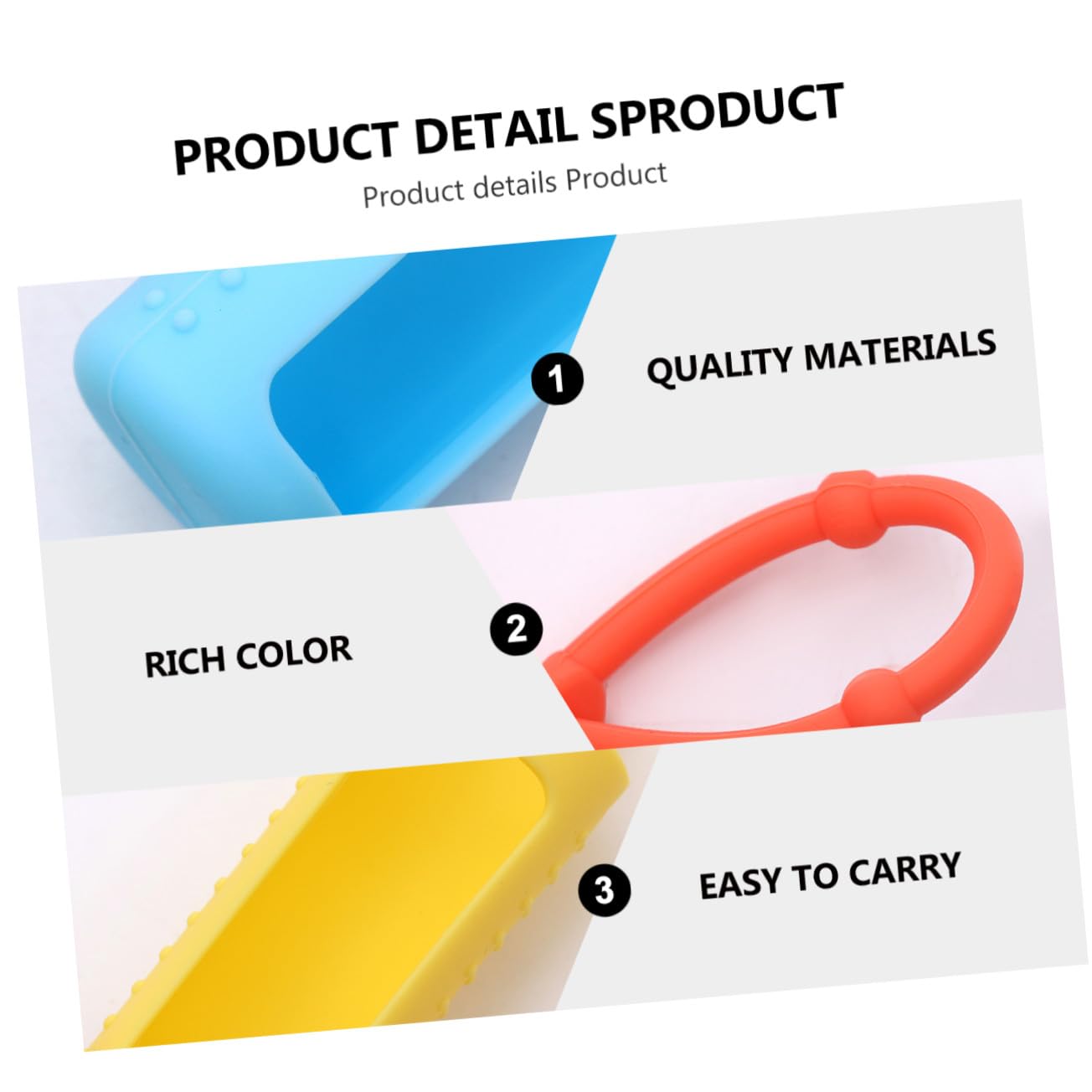 PRODUCT DETAIL SPRODUCT

Product details Product

1 QUALITY MATERIALS

RICH COLOR 2

3 EASY TO CARRY